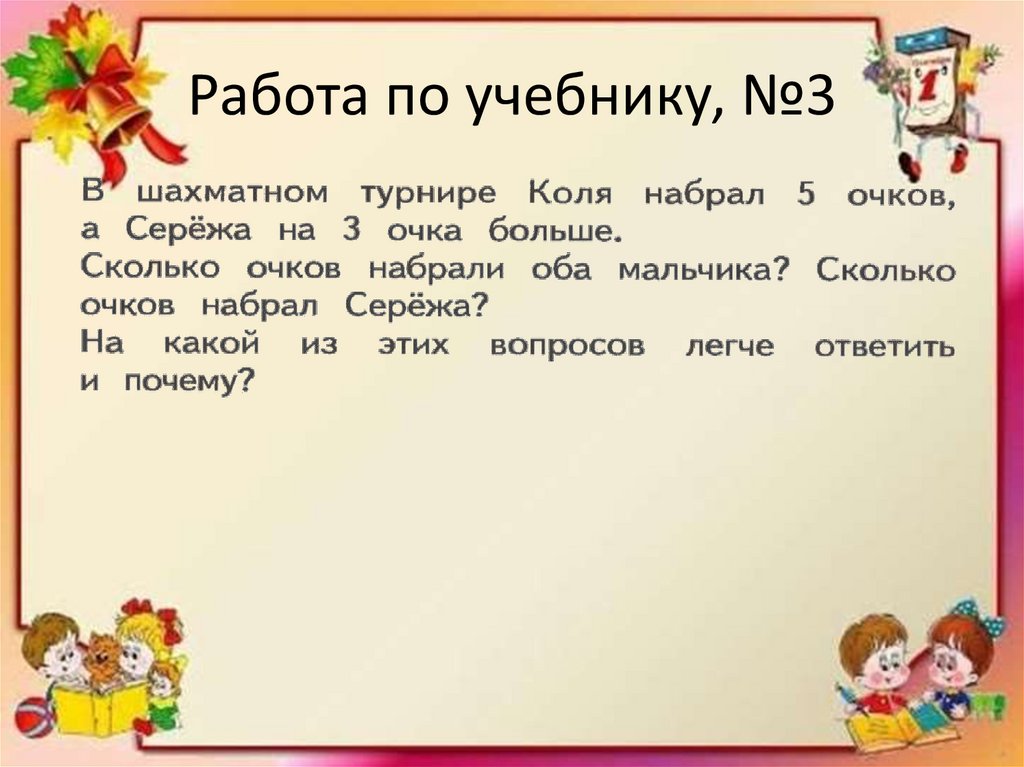 Работа по учебнику, №3

В шахматном турнире Коля набрал 5 очков, а Серёжа на 3 очка больше.
Сколько очков набрали оба мальчика? Сколько очков набрал Серёжа?
На какой из этих вопросов легче ответить и почему?